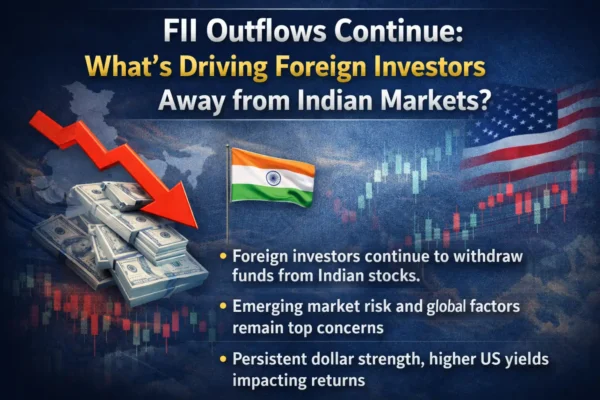 FII Outflows Continue:
What's Driving Foreign Investors Away from Indian Markets?

• Foreign investors continue to withdraw funds from Indian stocks.

• Emerging market risk and global factors remain top concerns

• Persistent dollar strength, higher US yields impacting returns